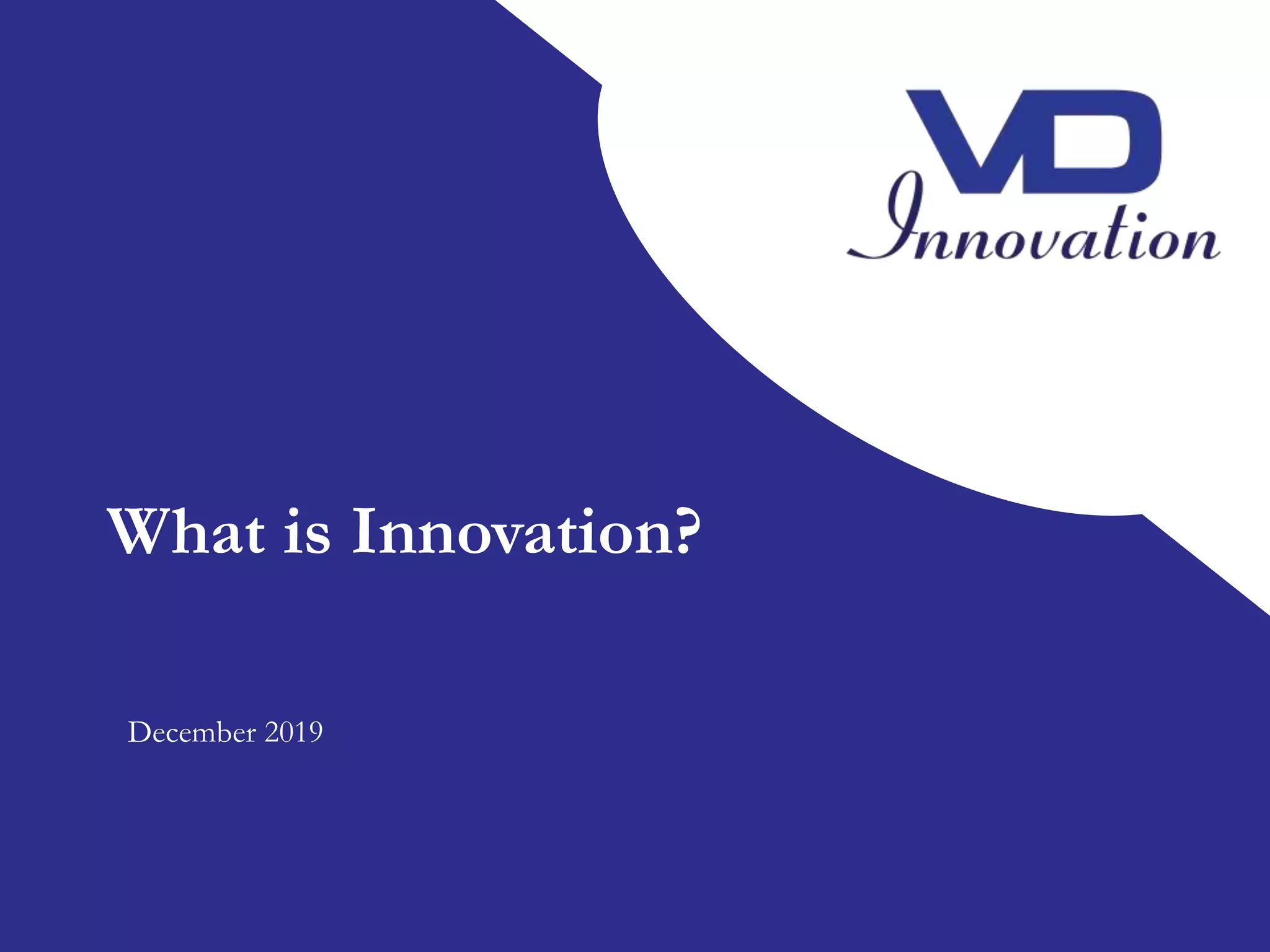 VD
Innovation

What is Innovation?

December 2019